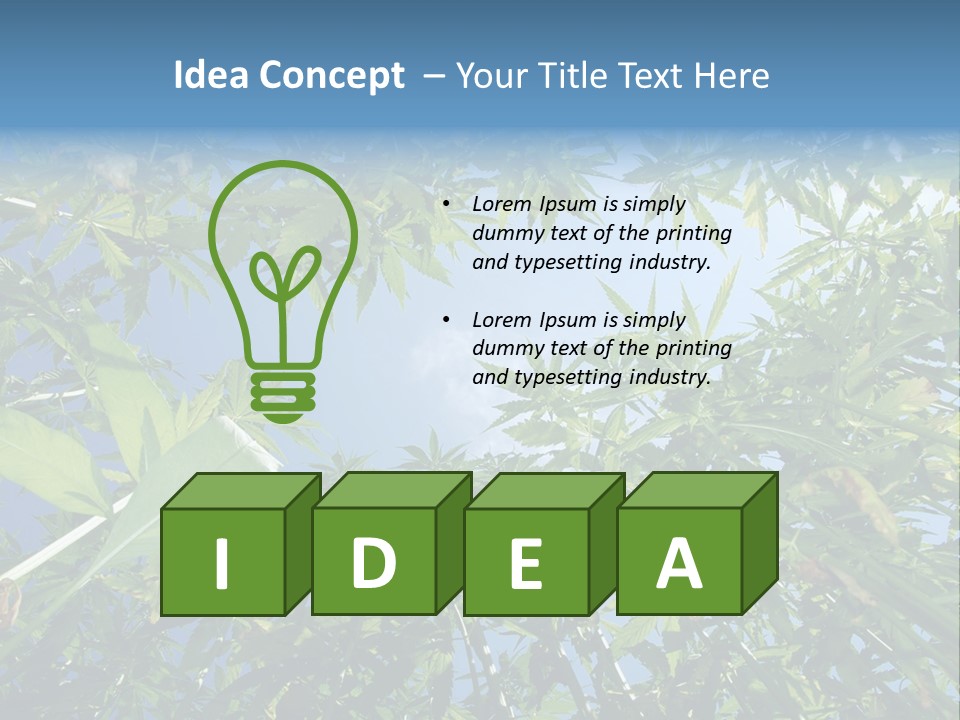 Idea Concept – Your Title Text Here

• Lorem Ipsum is simply dummy text of the printing and typesetting industry.

• Lorem Ipsum is simply dummy text of the printing and typesetting industry.

I D E A